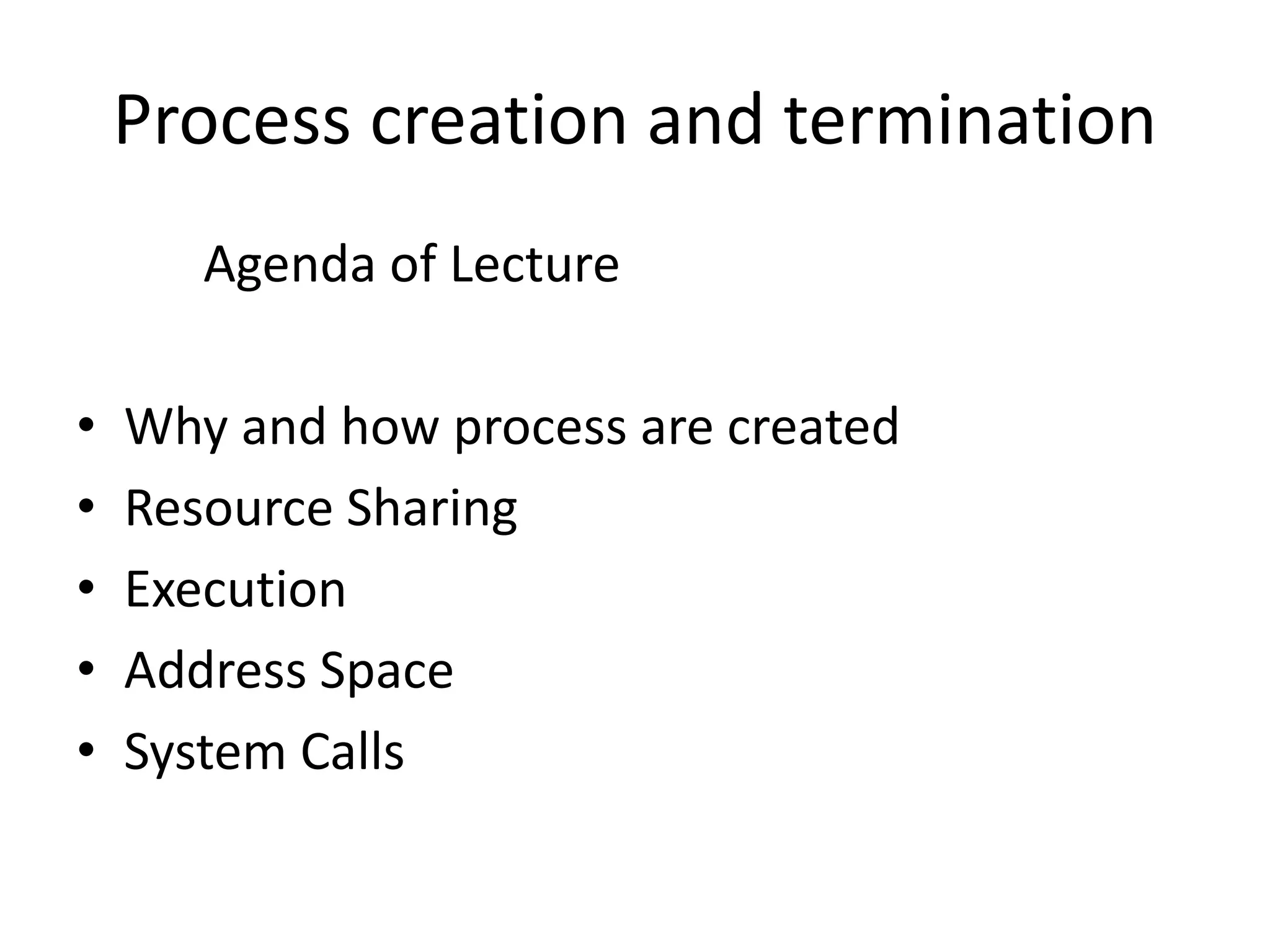 Process creation and termination

Agenda of Lecture

• Why and how process are created
• Resource Sharing
• Execution
• Address Space
• System Calls